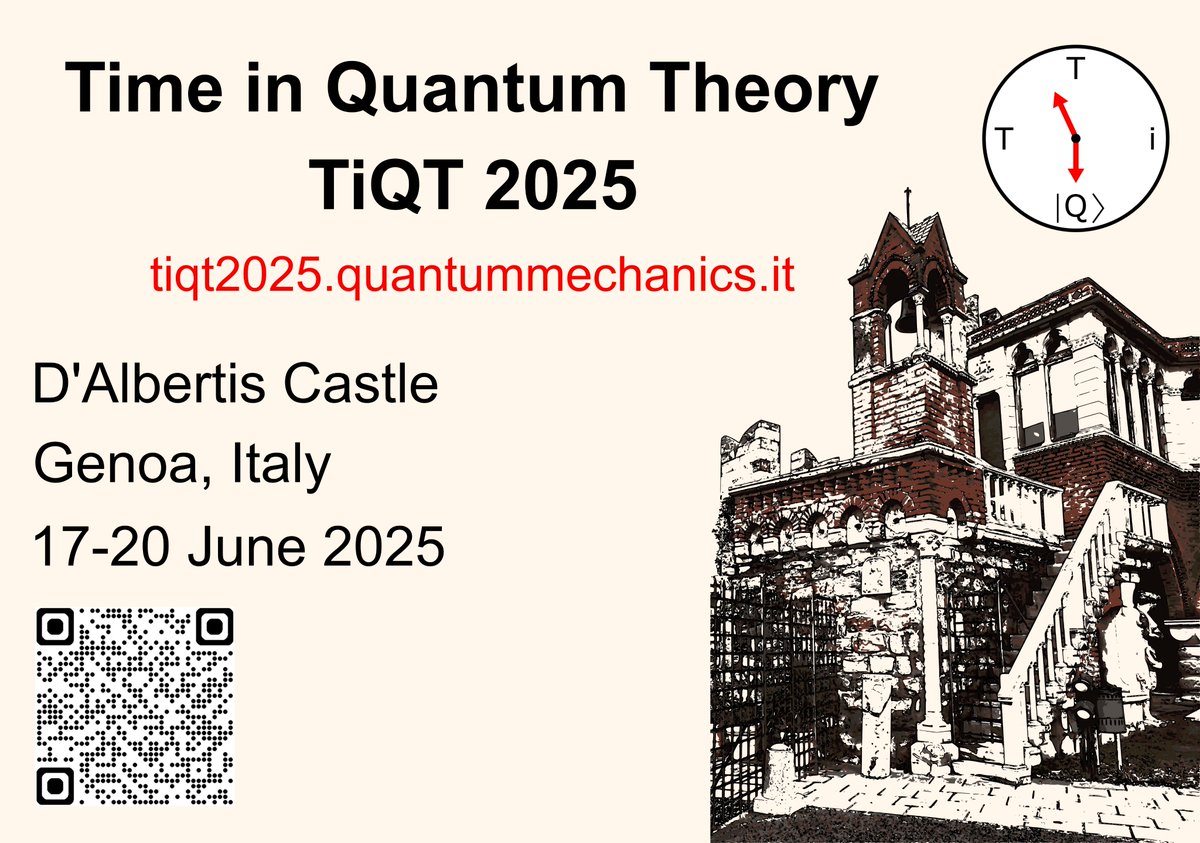 Time in Quantum Theory
TiQT 2025

tiqt2025.quantummechanics.it

T
T
i
$|Q\rangle$

D'Albertis Castle
Genoa, Italy
17-20 June 2025